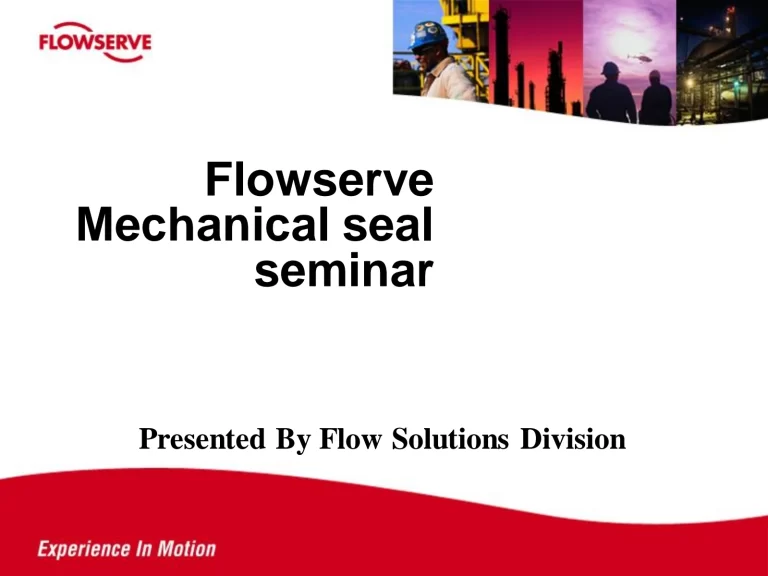 FLOWSERVE

Flowserve Mechanical seal seminar

Presented By Flow Solutions Division

Experience In Motion